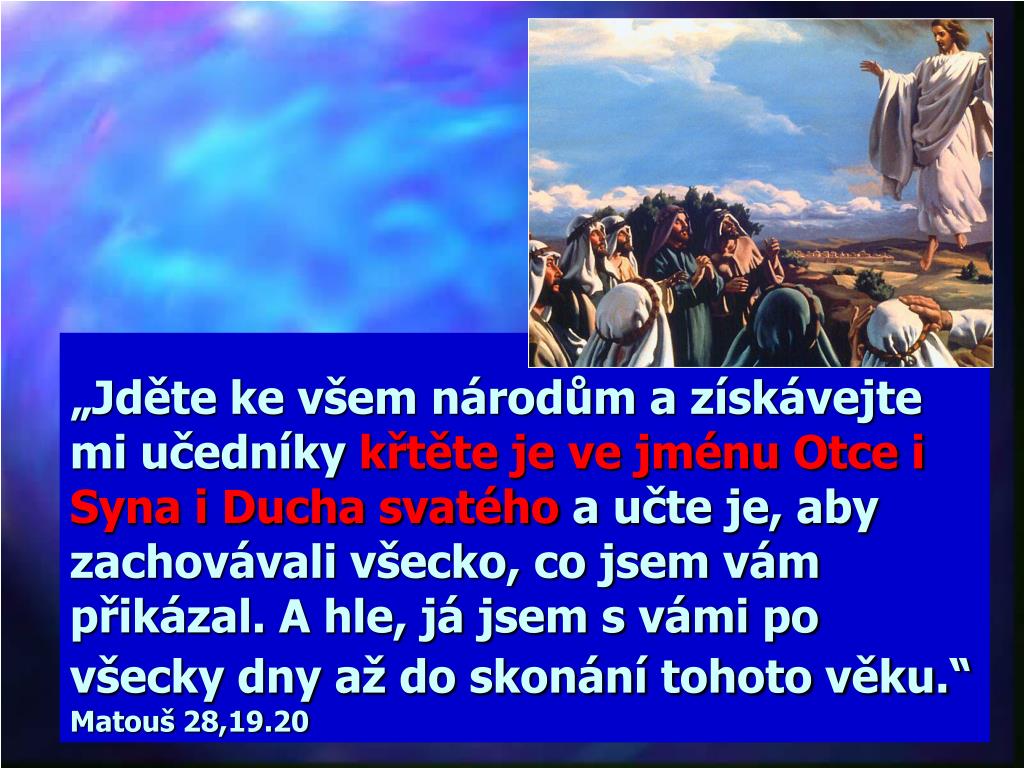 „Jděte ke všem národům a získávejte mi učedníky křtěte je ve jménu Otce i Syna i Ducha svatého a učte je, aby zachovávali všecko, co jsem vám přikázal. A hle, já jsem s vámi po všecky dny až do skonání tohoto věku.“
Matouš 28,19.20